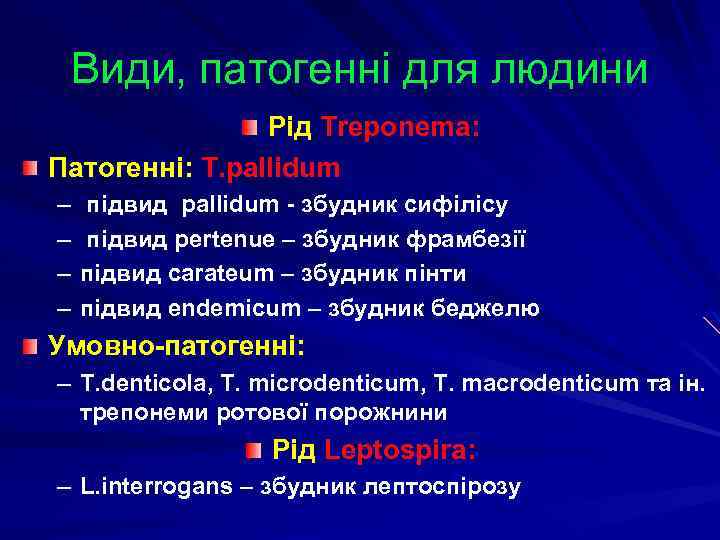 Види, патогенні для людини

Рід Treponema:

Патогенні: T.pallidum

– підвид pallidum - збудник сифілісу

– підвид pertenue – збудник фрамбезії

– підвид carateum – збудник пінти

– підвид endemicum – збудник беджелю

Умовно-патогенні:

– T.denticola, T. microdenticum, T. macrodenticum та ін. трепонеми ротової порожнини

Рід Leptospira:

– L.interrogans – збудник лептоспірозу